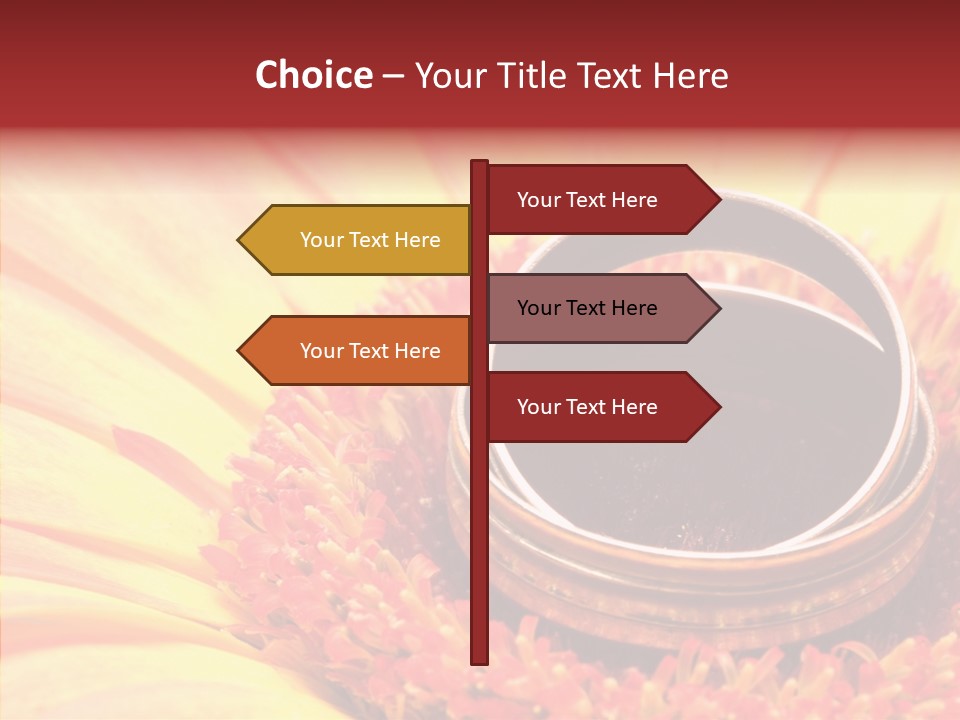 Choice – Your Title Text Here

Your Text Here

Your Text Here

Your Text Here

Your Text Here

Your Text Here